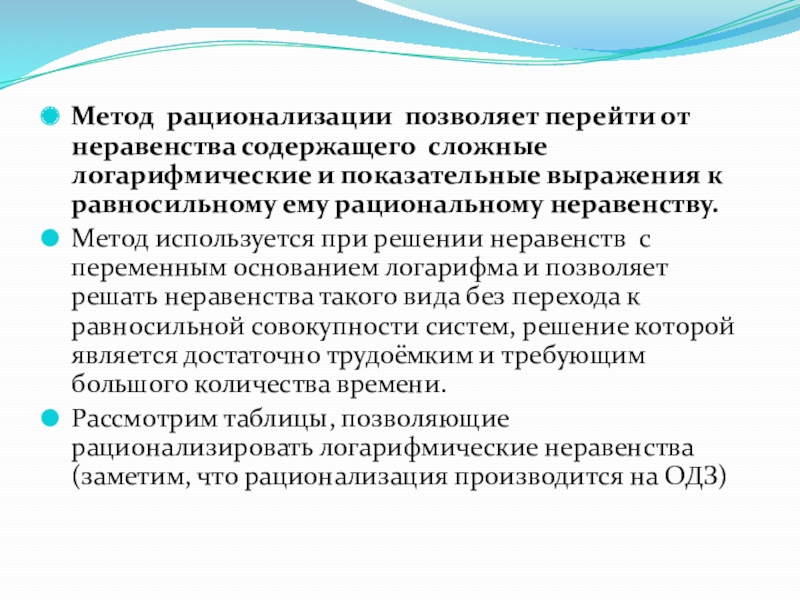 Метод рационализации позволяет перейти от неравенства содержащего сложные логарифмические и показательные выражения к равносильному ему рациональному неравенству.

Метод используется при решении неравенств с переменным основанием логарифма и позволяет решать неравенства такого вида без перехода к равносильной совокупности систем, решение которой является достаточно трудоёмким и требующим большого количества времени.

Рассмотрим таблицы, позволяющие рационализировать логарифмические неравенства (заметим, что рационализация производится на ОДЗ)